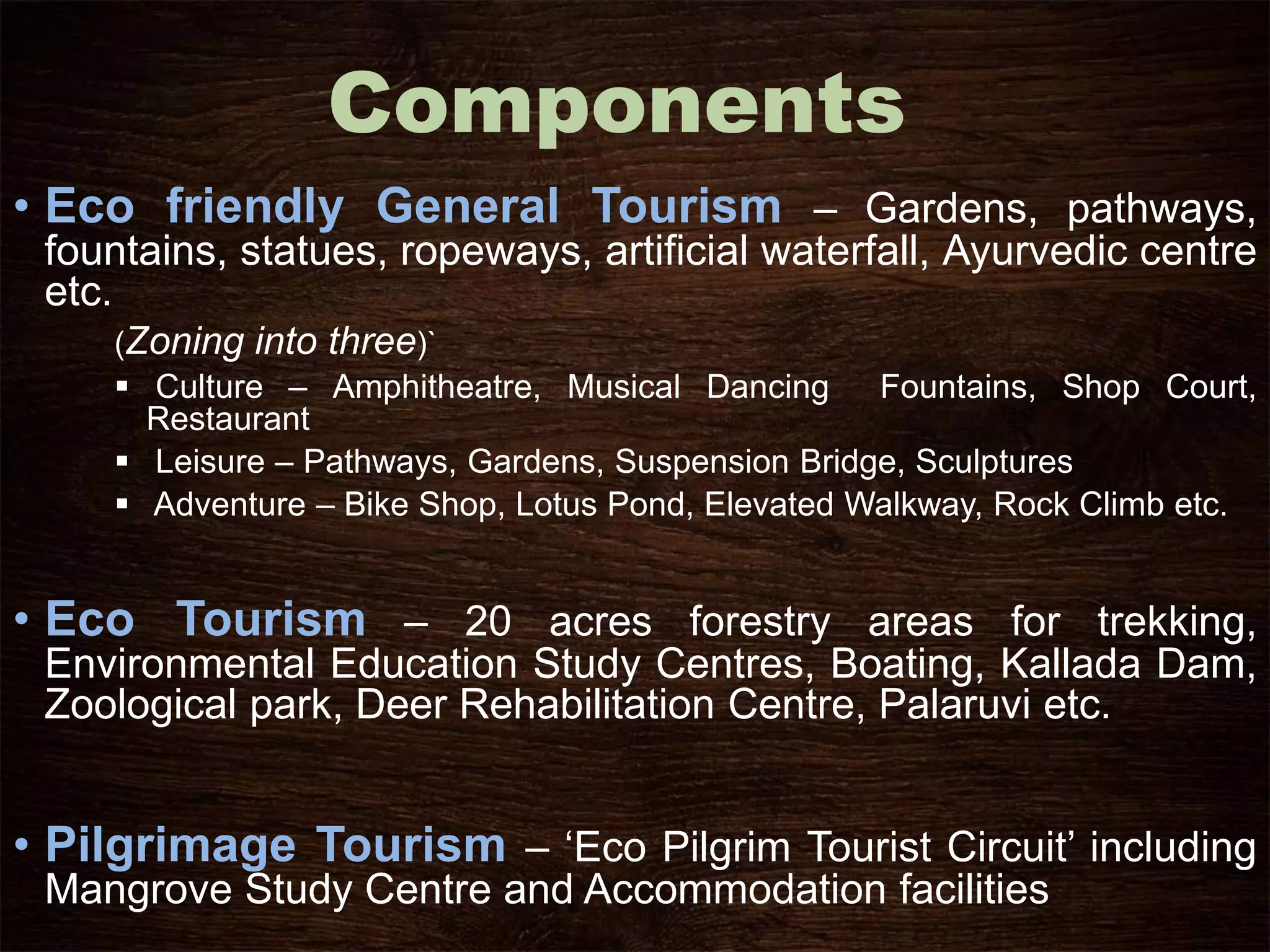 Components

• Eco friendly General Tourism – Gardens, pathways, fountains, statues, ropeways, artificial waterfall, Ayurvedic centre etc.

(Zoning into three)`

▪ Culture – Amphitheatre, Musical Dancing Fountains, Shop Court, Restaurant

▪ Leisure – Pathways, Gardens, Suspension Bridge, Sculptures

▪ Adventure – Bike Shop, Lotus Pond, Elevated Walkway, Rock Climb etc.

• Eco Tourism – 20 acres forestry areas for trekking, Environmental Education Study Centres, Boating, Kallada Dam, Zoological park, Deer Rehabilitation Centre, Palaruvi etc.

• Pilgrimage Tourism – ‘Eco Pilgrim Tourist Circuit’ including Mangrove Study Centre and Accommodation facilities